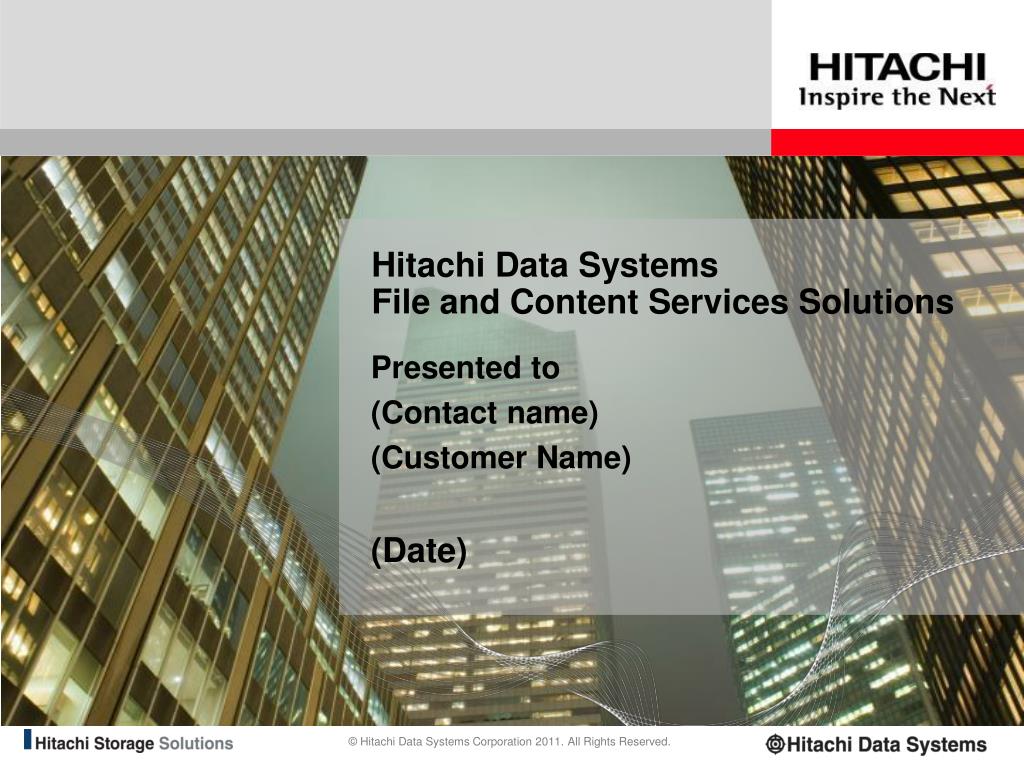 HITACHI
Inspire the Next

Hitachi Data Systems
File and Content Services Solutions

Presented to
(Contact name)
(Customer Name)

(Date)

Hitachi Storage Solutions

© Hitachi Data Systems Corporation 2011. All Rights Reserved.

Hitachi Data Systems